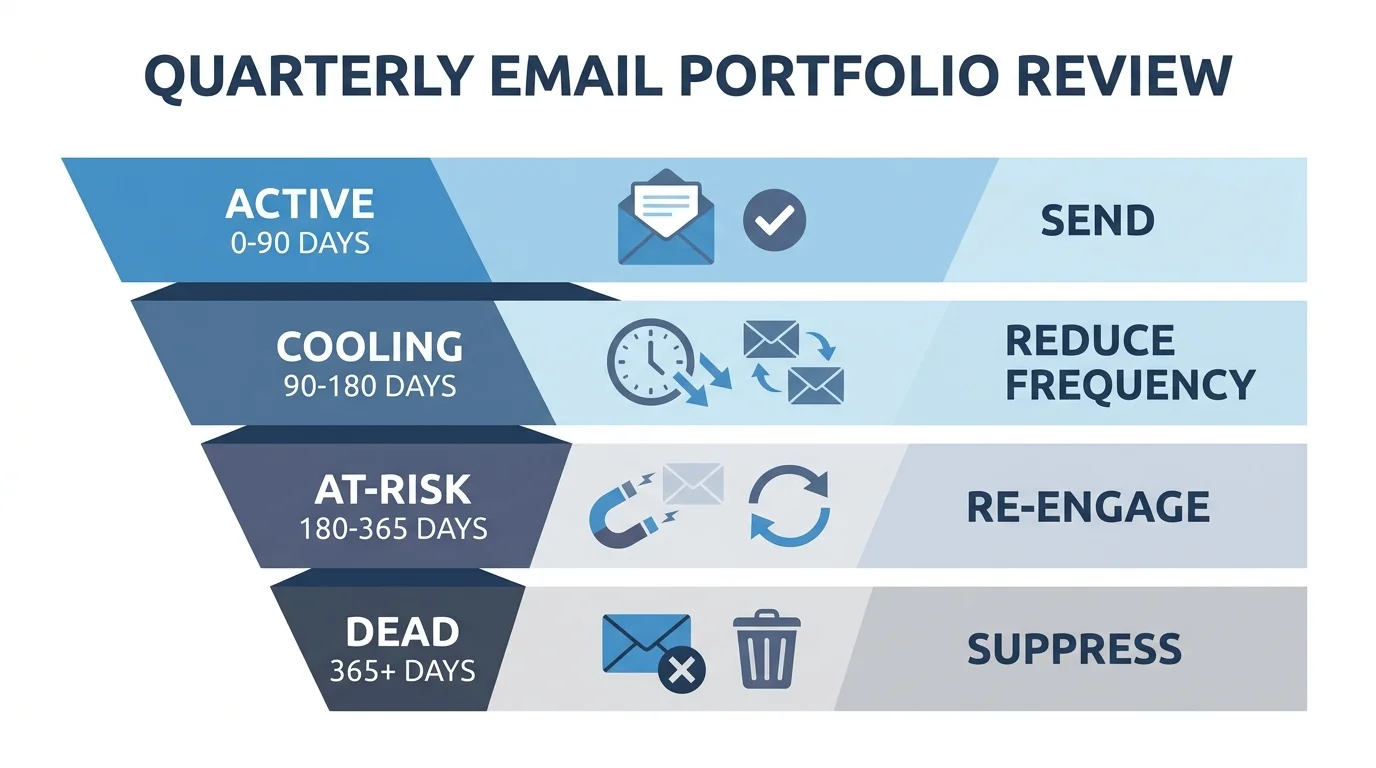 QUARTERLY EMAIL PORTFOLIO REVIEW

ACTIVE
0-90 DAYS

SEND

COOLING
90-180 DAYS

REDUCE FREQUENCY

AT-RISK
180-365 DAYS

RE-ENGAGE

DEAD
365+ DAYS

SUPPRESS